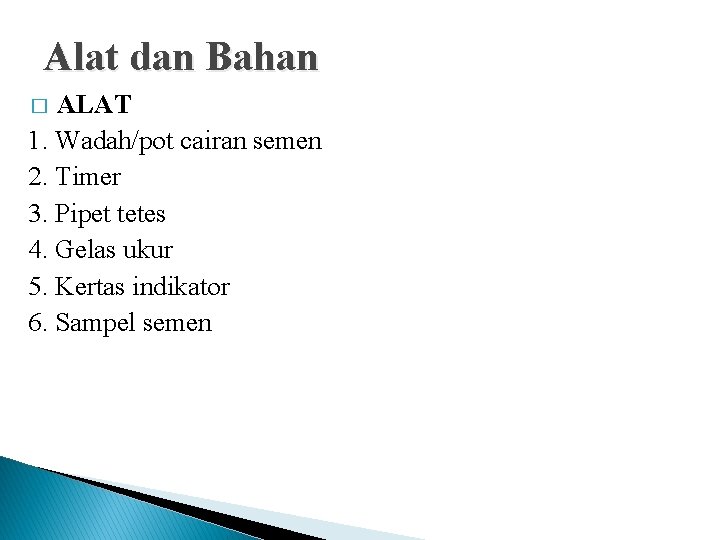 Alat dan Bahan

□ ALAT

1. Wadah/pot cairan semen
2. Timer
3. Pipet tetes
4. Gelas ukur
5. Kertas indikator
6. Sampel semen